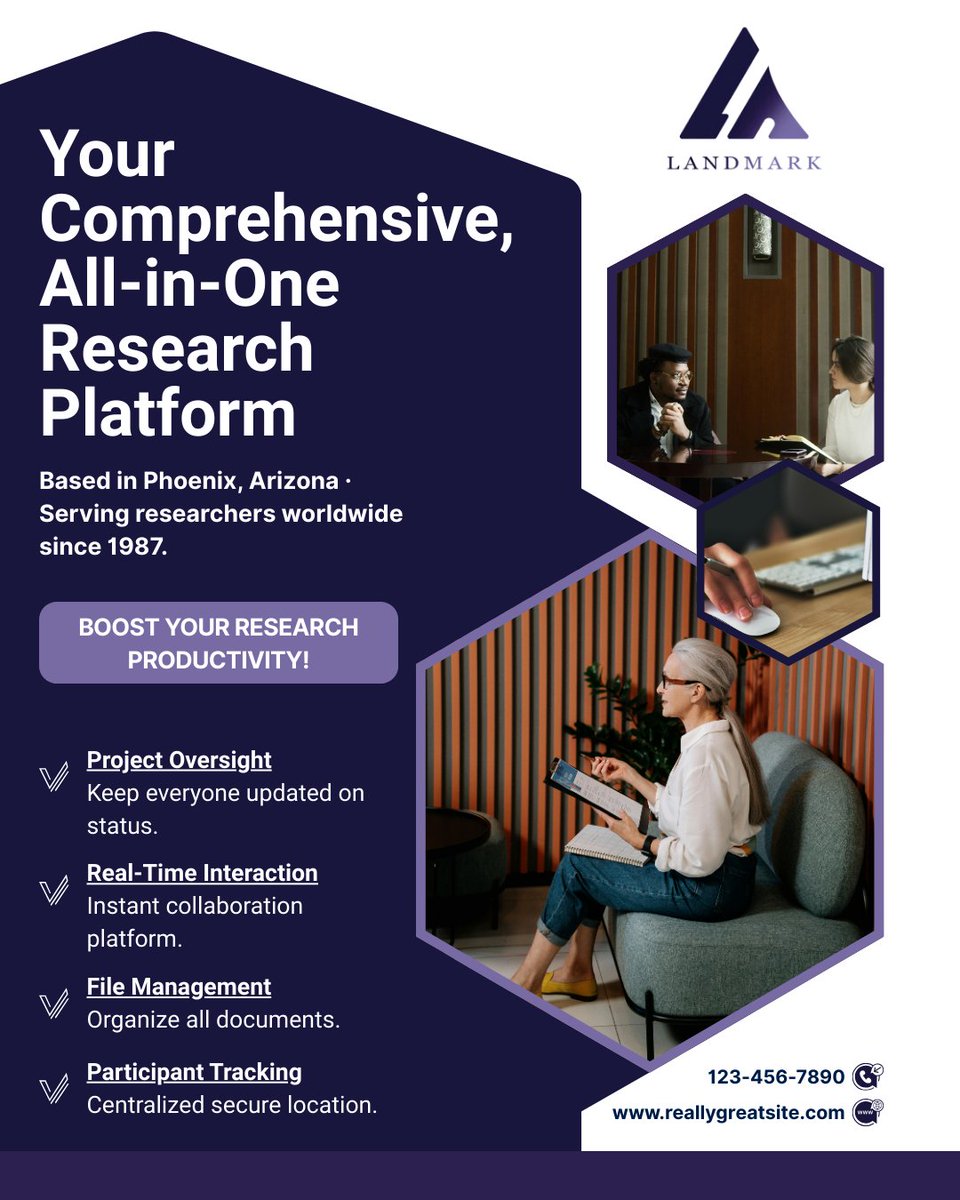 LANDMARK

Your Comprehensive, All-in-One Research Platform

Based in Phoenix, Arizona · Serving researchers worldwide since 1987.

BOOST YOUR RESEARCH PRODUCTIVITY!

Project Oversight
Keep everyone updated on status.

Real-Time Interaction
Instant collaboration platform.

File Management
Organize all documents.

Participant Tracking
Centralized secure location.

123-456-7890

www.reallygreatsite.com